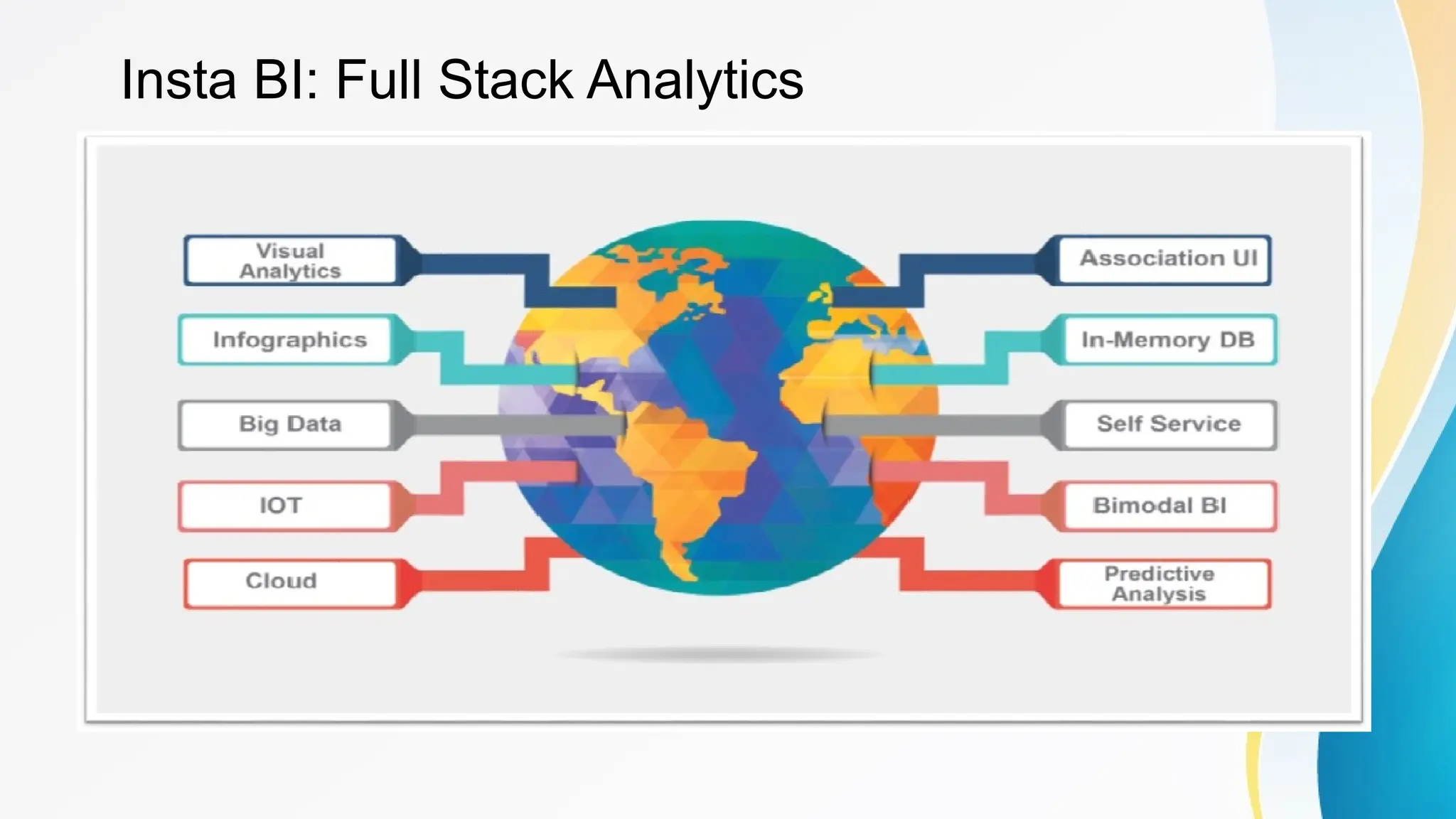 Insta BI: Full Stack Analytics

Visual Analytics

Infographics

Big Data

IOT

Cloud

Association UI

In-Memory DB

Self Service

Bimodal BI

Predictive Analysis